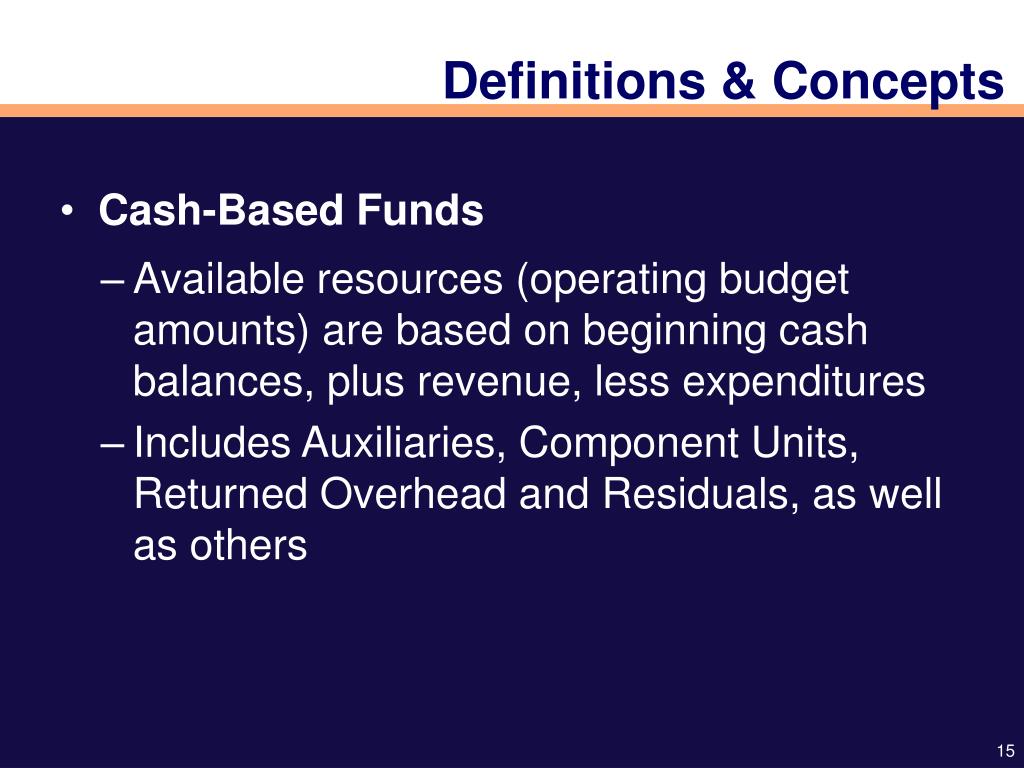 Definitions & Concepts

• Cash-Based Funds

– Available resources (operating budget amounts) are based on beginning cash balances, plus revenue, less expenditures

– Includes Auxiliaries, Component Units, Returned Overhead and Residuals, as well as others

15